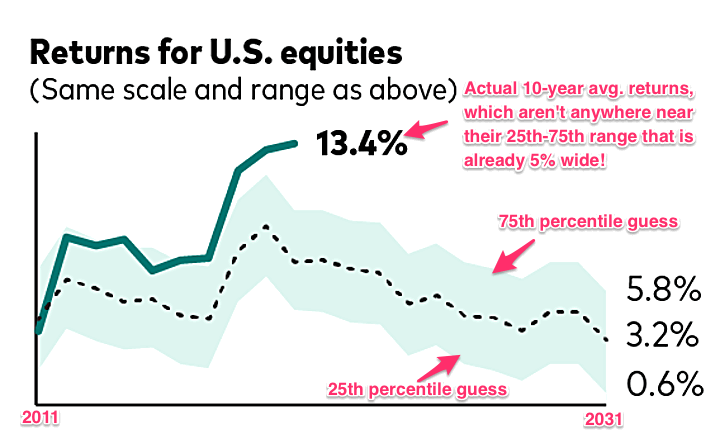 Returns for U.S. equities
(Same scale and range as above)

Actual 10-year avg. returns, which aren't anywhere near their 25th-75th range that is already 5% wide!

13.4%

75th percentile guess

5.8%
3.2%
0.6%

25th percentile guess

2011
2031